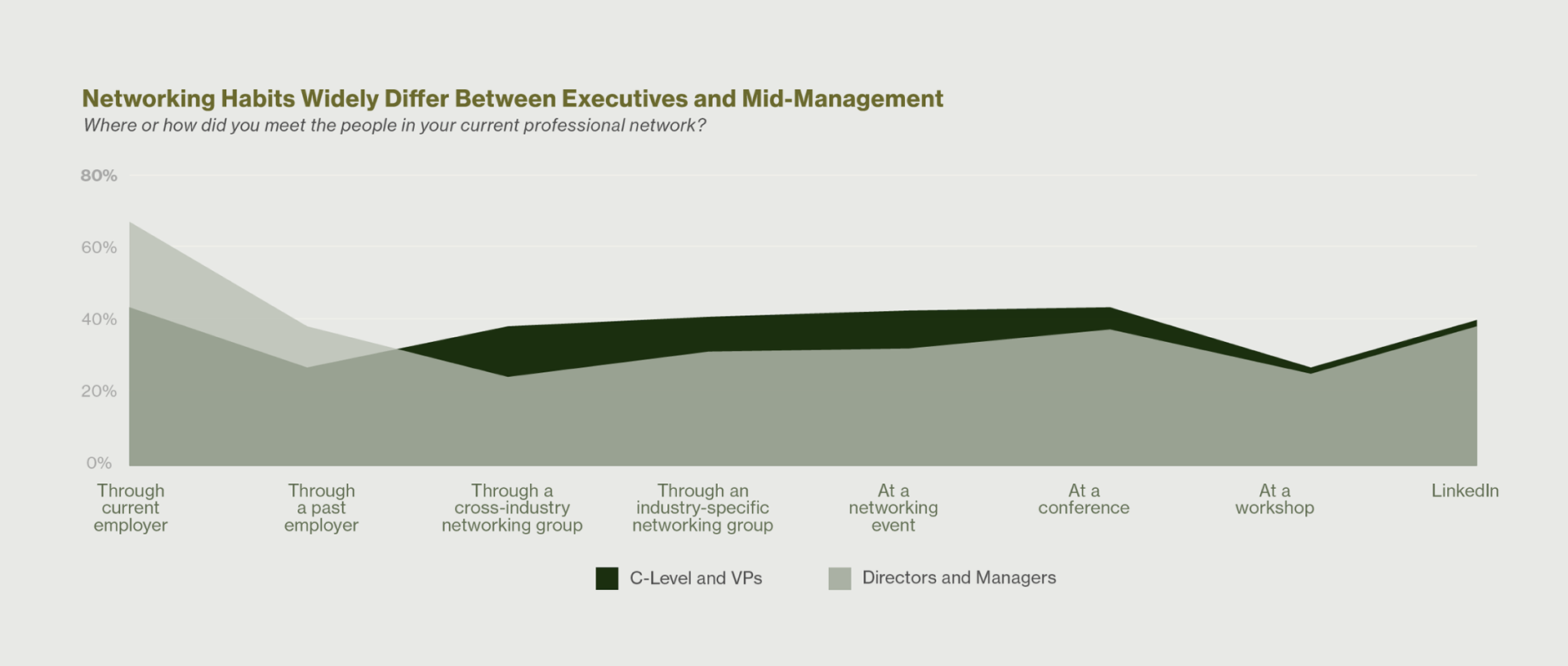 Networking Habits Widely Differ Between Executives and Mid-Management
Where or how did you meet the people in your current professional network?

80%
60%
40%
20%
0%

Through current employer
Through a past employer
Through a cross-industry networking group
Through an industry-specific networking group
At a networking event
At a conference
At a workshop
LinkedIn

C-Level and VPs
Directors and Managers